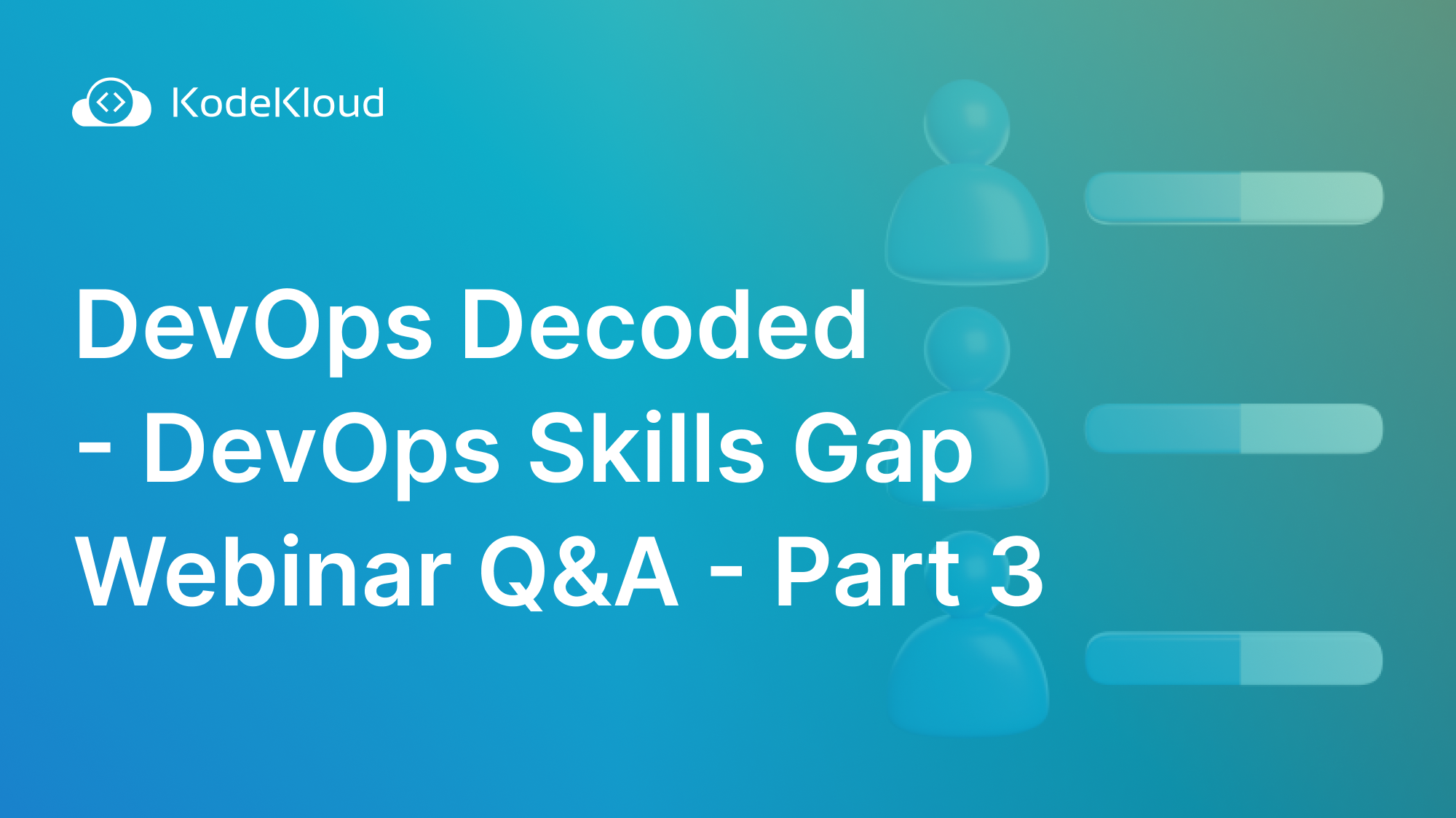 KodeKloud

DevOps Decoded - DevOps Skills Gap Webinar Q&A - Part 3